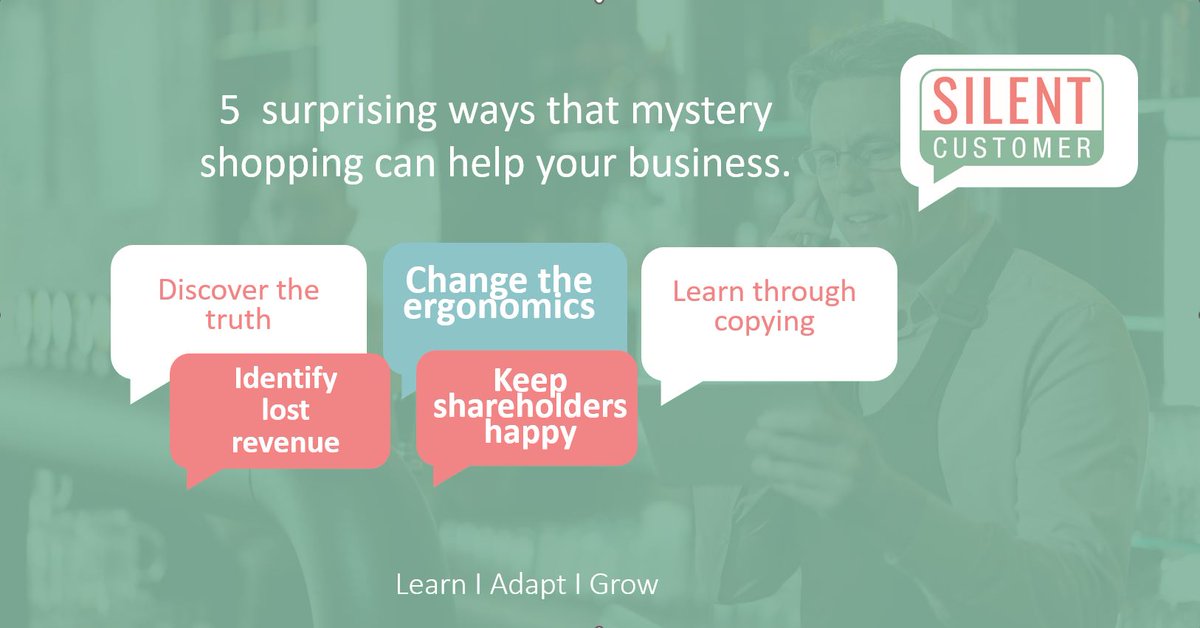 5 surprising ways that mystery shopping can help your business.

SILENT
CUSTOMER

Discover the truth

Change the ergonomics

Learn through copying

Identify lost revenue

Keep shareholders happy

Learn I Adapt I Grow